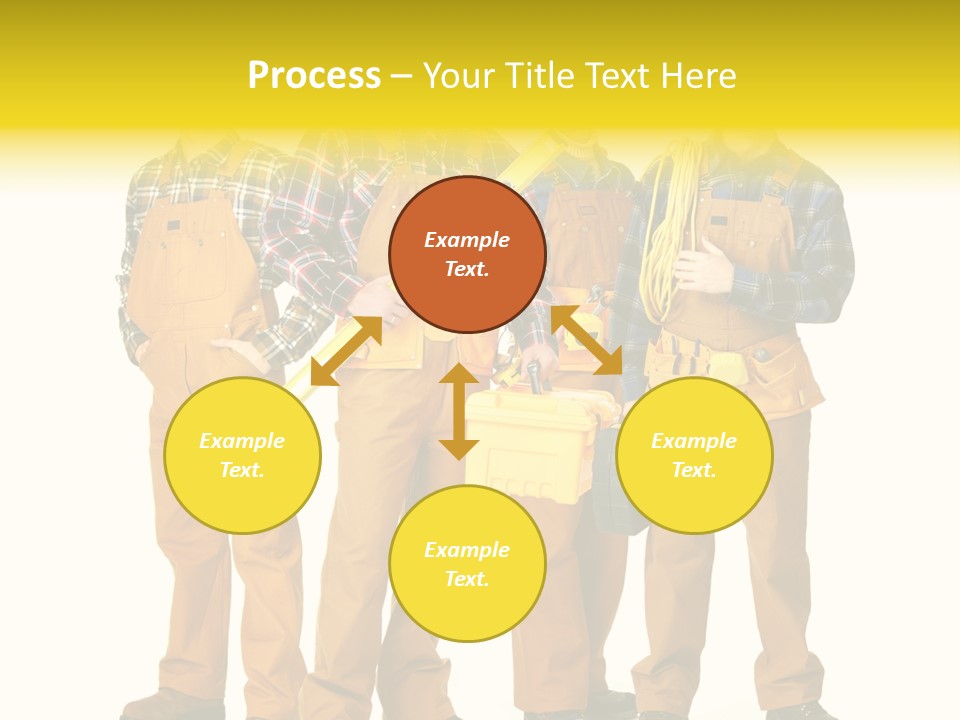 Process – Your Title Text Here

Example Text.

Example Text.

Example Text.

Example Text.